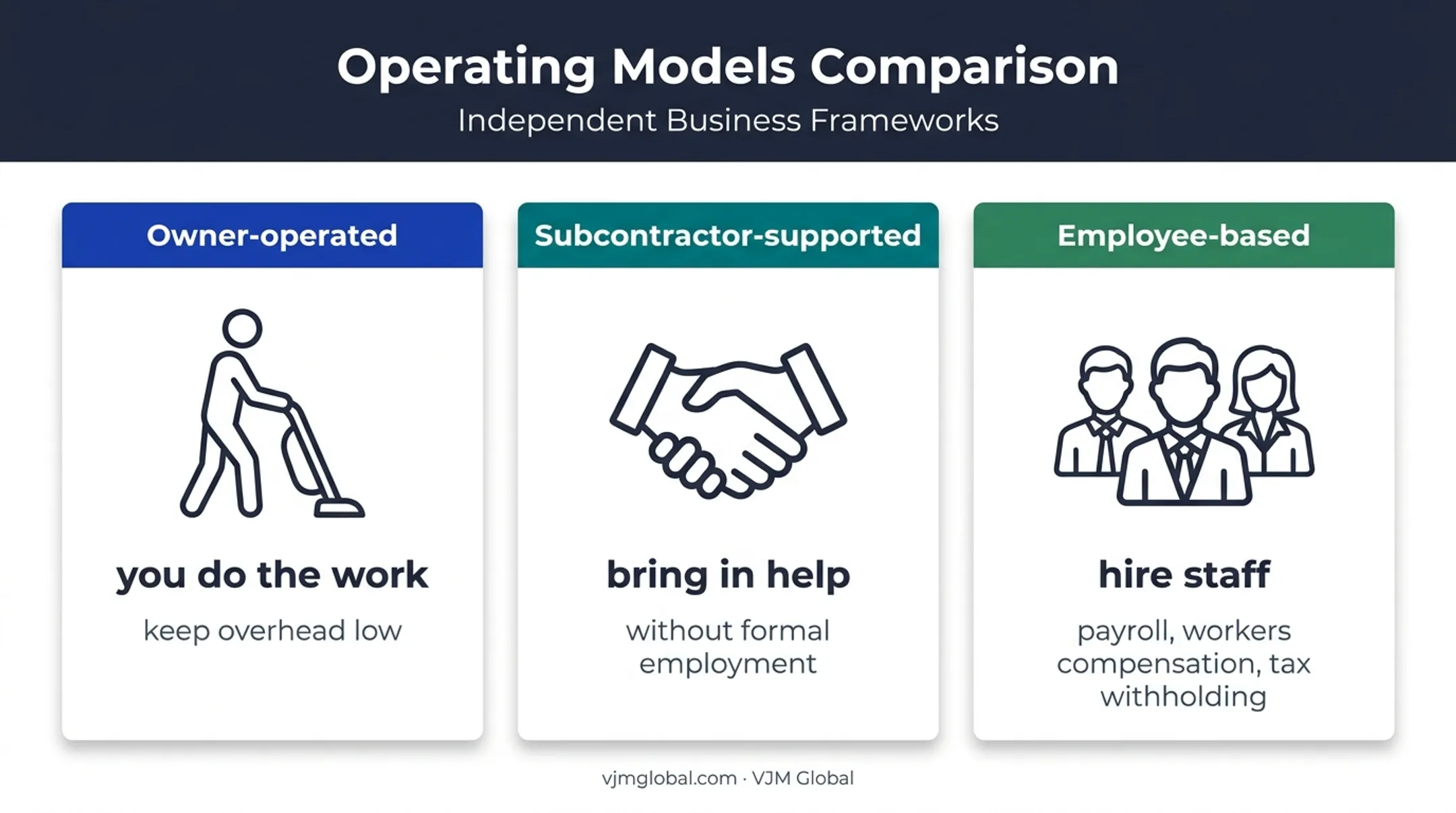 Operating Models Comparison

Independent Business Frameworks

Owner-operated

you do the work

keep overhead low

Subcontractor-supported

bring in help

without formal employment

Employee-based

hire staff

payroll, workers compensation, tax withholding

vjmglobal.com · VJM Global